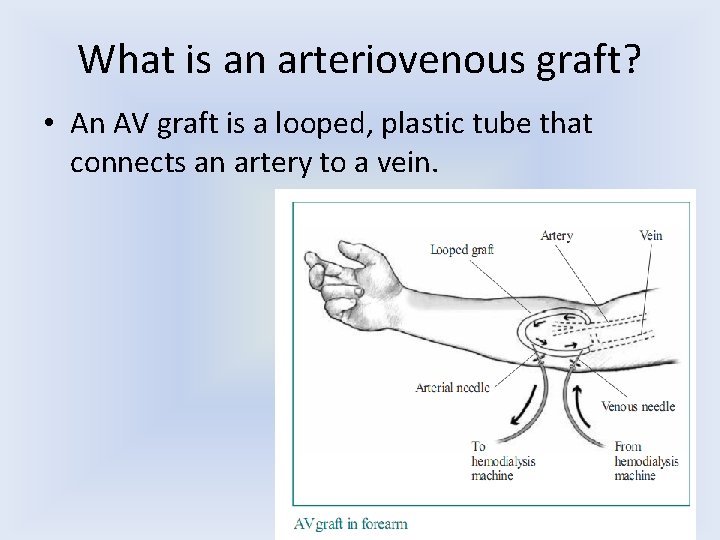 What is an arteriovenous graft?

• An AV graft is a looped, plastic tube that connects an artery to a vein.

Looped graft

Artery

Vein

Arterial needle

Venous needle

To hemodialysis machine

From hemodialysis machine

AV graft in forearm